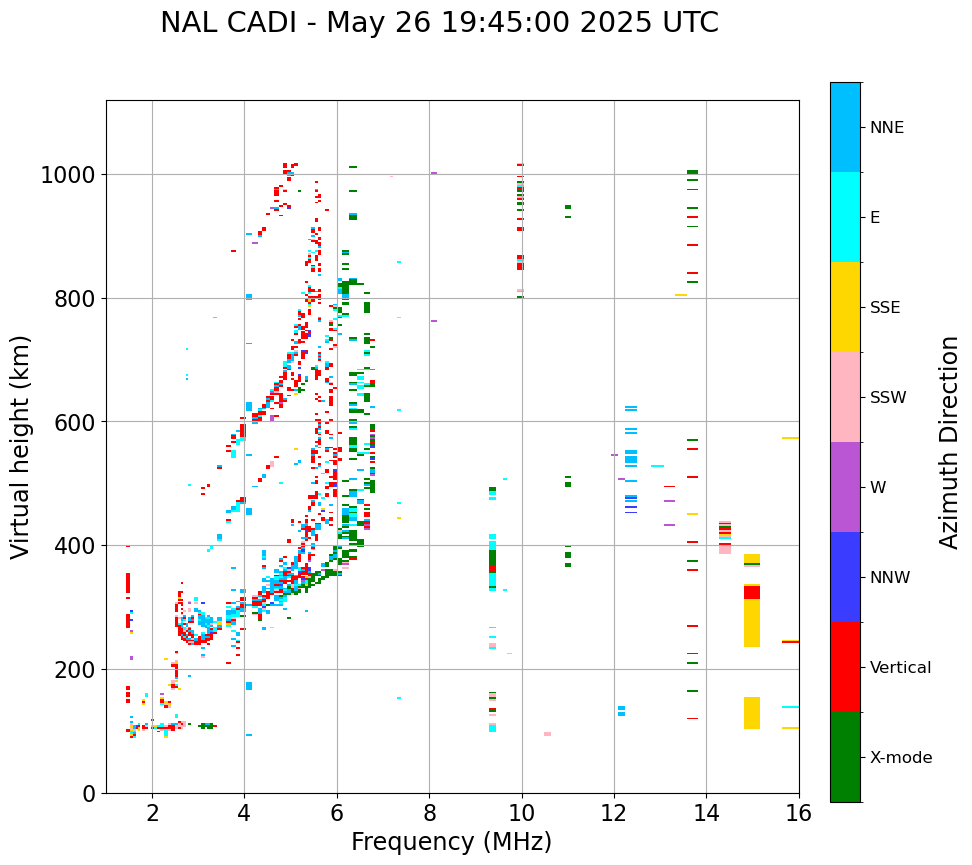 NAL CADI - May 26 19:45:00 2025 UTC

Virtual height (km)

1000
800
600
400
200
0

2
4
6
8
10
12
14
16

Frequency (MHz)

NNE
E
SSE
SSW
W
NNW
Vertical
X-mode

Azimuth Direction